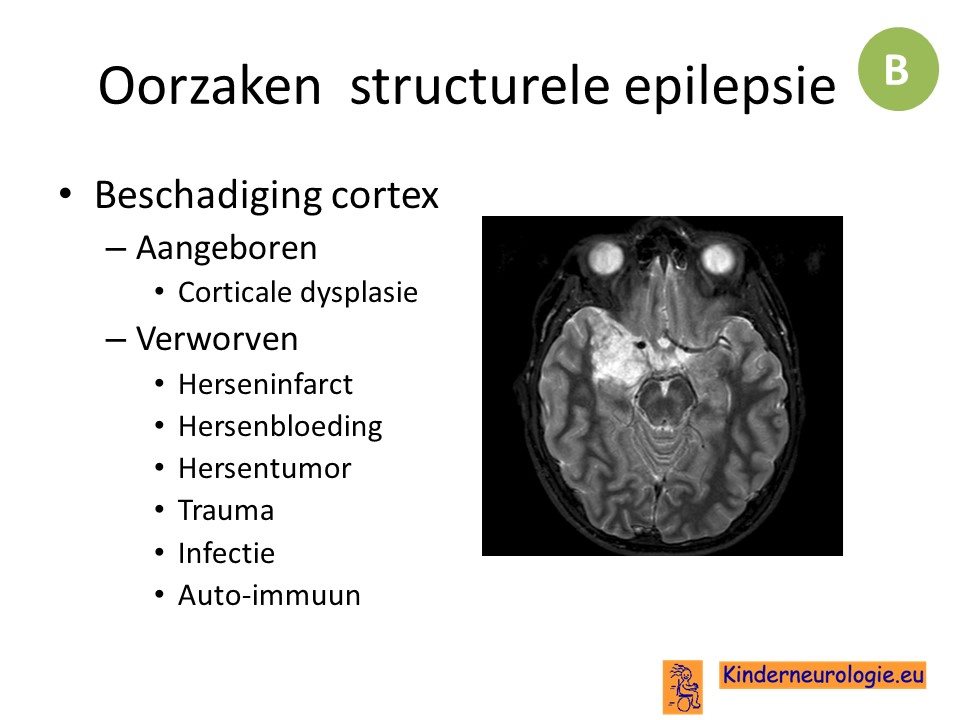 Oorzaken  structurele epilepsie

B

• Beschadiging cortex
  – Aangeboren
    • Corticale dysplasie
  – Verworven
    • Herseninfarct
    • Hersenbloeding
    • Hersentumor
    • Trauma
    • Infectie
    • Auto-immuun

Kinderneurologie.eu